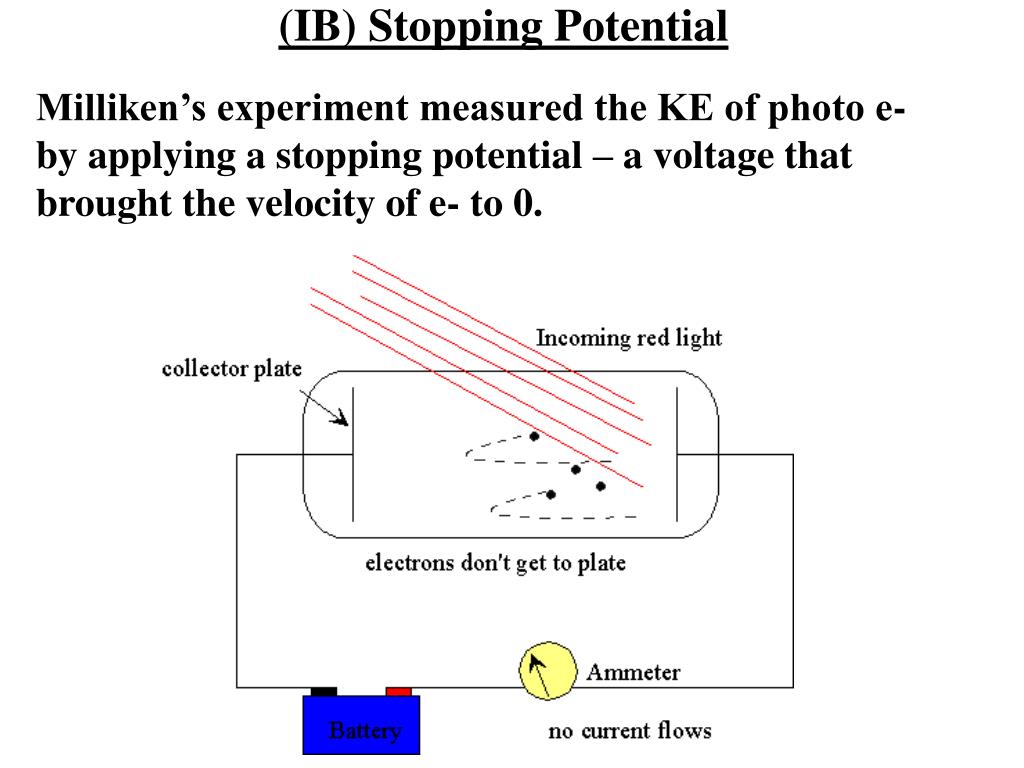 (IB) Stopping Potential

Milliken's experiment measured the KE of photo e- by applying a stopping potential – a voltage that brought the velocity of e- to 0.

Incoming red light

collector plate

electrons don't get to plate

Ammeter

no current flows

Battery